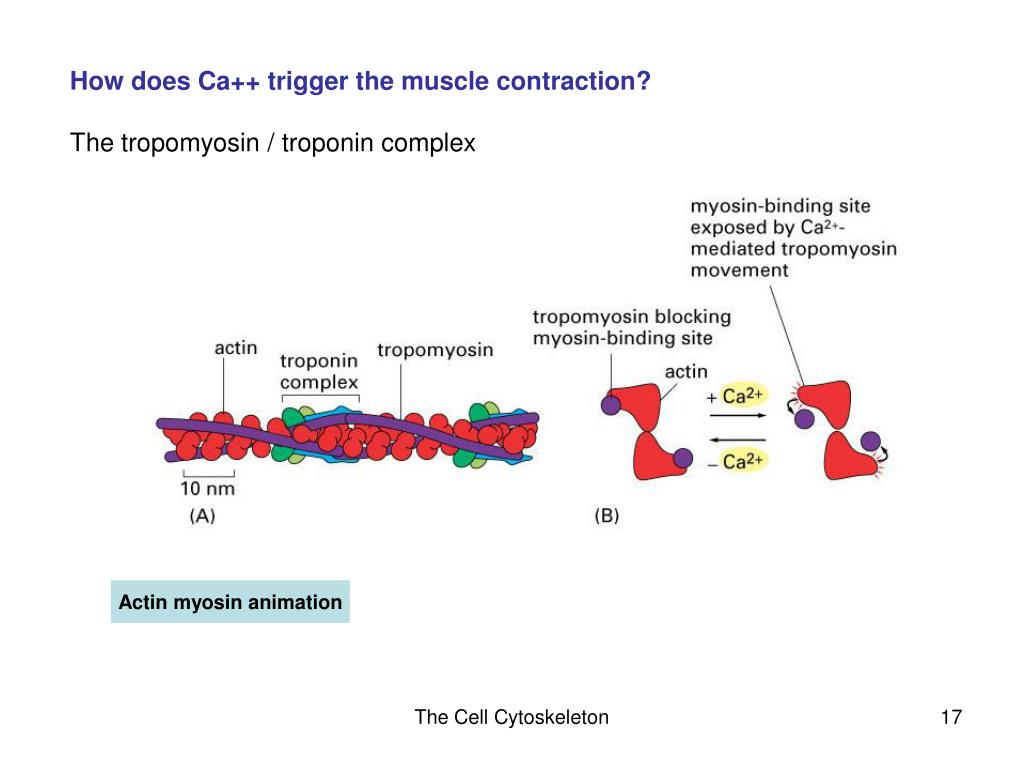 How does Ca++ trigger the muscle contraction?

The tropomyosin / troponin complex

actin

troponin complex

tropomyosin

10 nm

(A)

myosin-binding site exposed by $Ca^{2+}$-mediated tropomyosin movement

tropomyosin blocking myosin-binding site

actin

+ $Ca^{2+}$

− $Ca^{2+}$

(B)

Actin myosin animation

The Cell Cytoskeleton

17